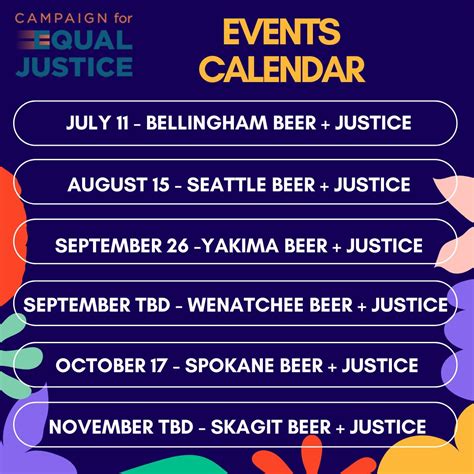 CAMPAIGN for
EQUAL
JUSTICE

EVENTS
CALENDAR

JULY 11 - BELLINGHAM BEER + JUSTICE

AUGUST 15 - SEATTLE BEER + JUSTICE

SEPTEMBER 26 -YAKIMA BEER + JUSTICE

SEPTEMBER TBD - WENATCHEE BEER + JUSTICE

OCTOBER 17 - SPOKANE BEER + JUSTICE

NOVEMBER TBD - SKAGIT BEER + JUSTICE